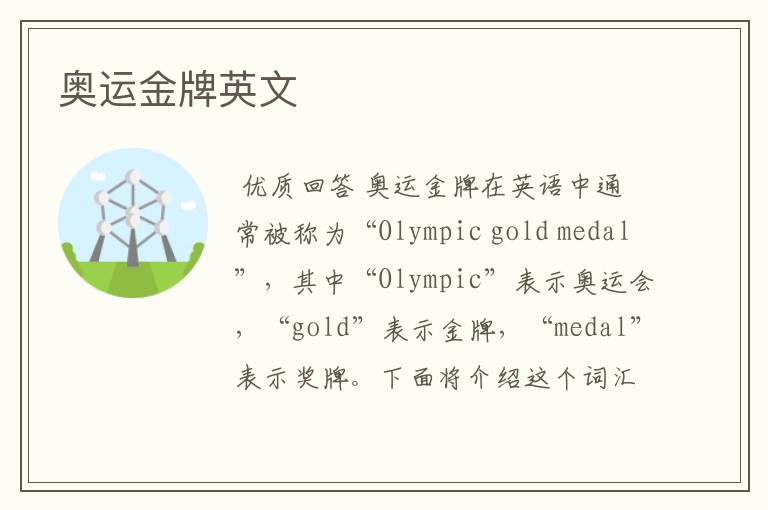 奥运金牌英文

优质回答 奥运金牌在英语中通常被称为“Olympic gold medal”，其中“Olympic”表示奥运会，“gold”表示金牌，“medal”表示奖牌。下面将介绍这个词汇